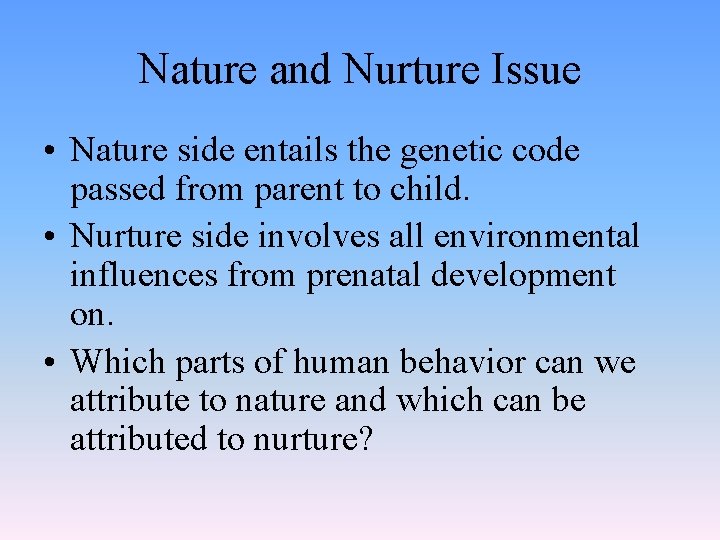 Nature and Nurture Issue

• Nature side entails the genetic code passed from parent to child.

• Nurture side involves all environmental influences from prenatal development on.

• Which parts of human behavior can we attribute to nature and which can be attributed to nurture?